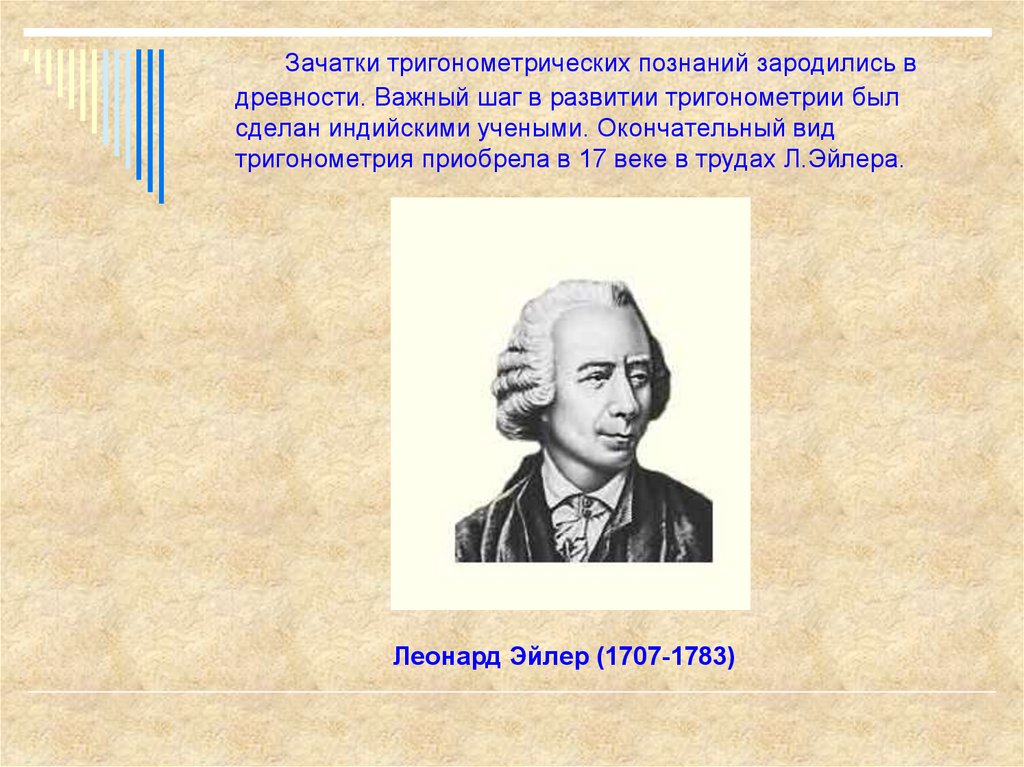 Зачатки тригонометрических познаний зародились в древности. Важный шаг в развитии тригонометрии был сделан индийскими учеными. Окончательный вид тригонометрия приобрела в 17 веке в трудах Л.Эйлера.

Леонард Эйлер (1707-1783)